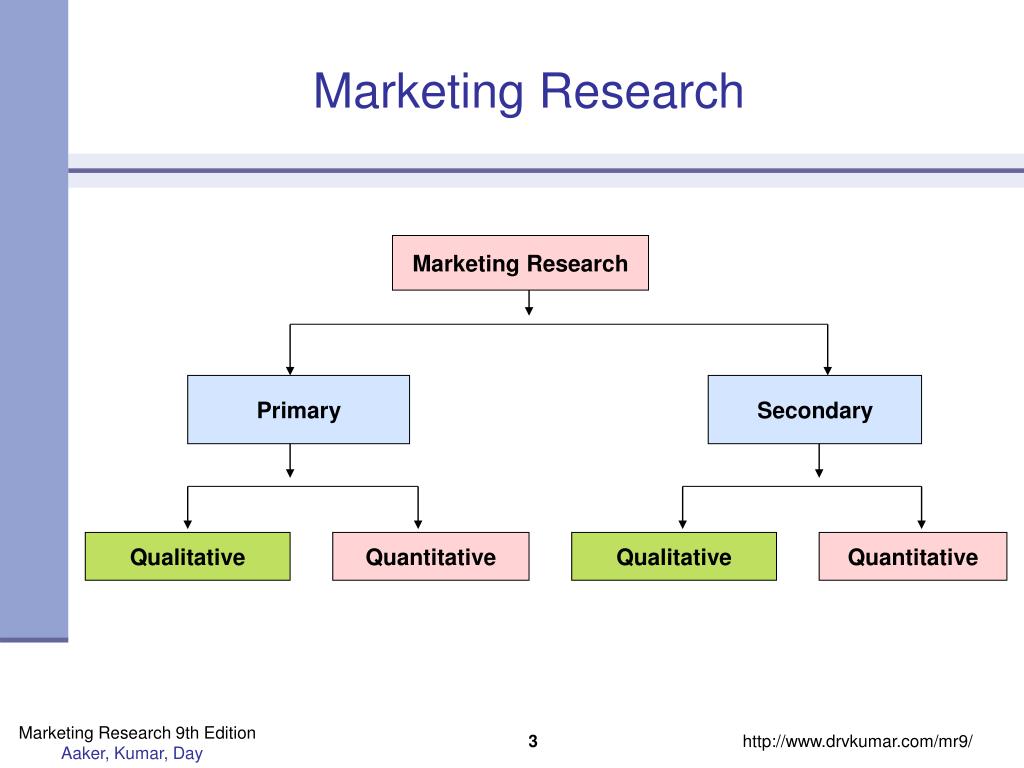 Marketing Research

Marketing Research

Primary

Secondary

Qualitative

Quantitative

Qualitative

Quantitative

Marketing Research 9th Edition
Aaker, Kumar, Day

3

http://www.drvkumar.com/mr9/